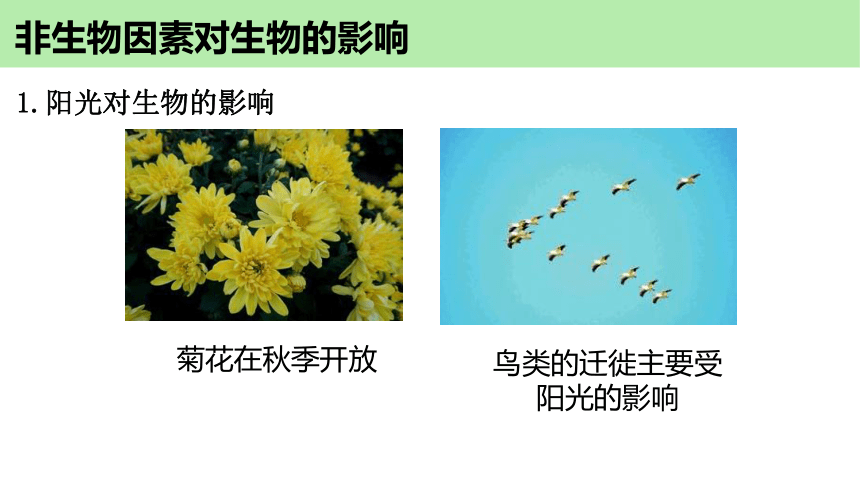 非生物因素对生物的影响

1. 阳光对生物的影响

菊花在秋季开放

鸟类的迁徙主要受阳光的影响